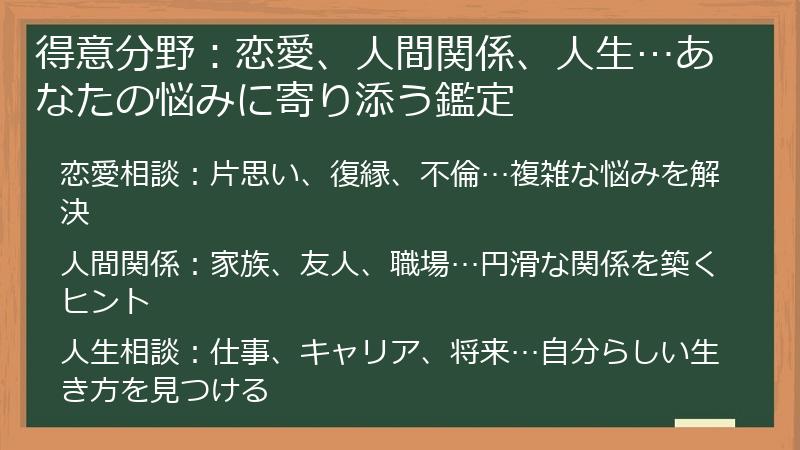 得意分野：恋愛、人間関係、人生…あなたの悩みに寄り添う鑑定

恋愛相談：片思い、復縁、不倫…複雑な悩みを解決

人間関係：家族、友人、職場…円滑な関係を築くヒント

人生相談：仕事、キャリア、将来…自分らしい生き方を見つける